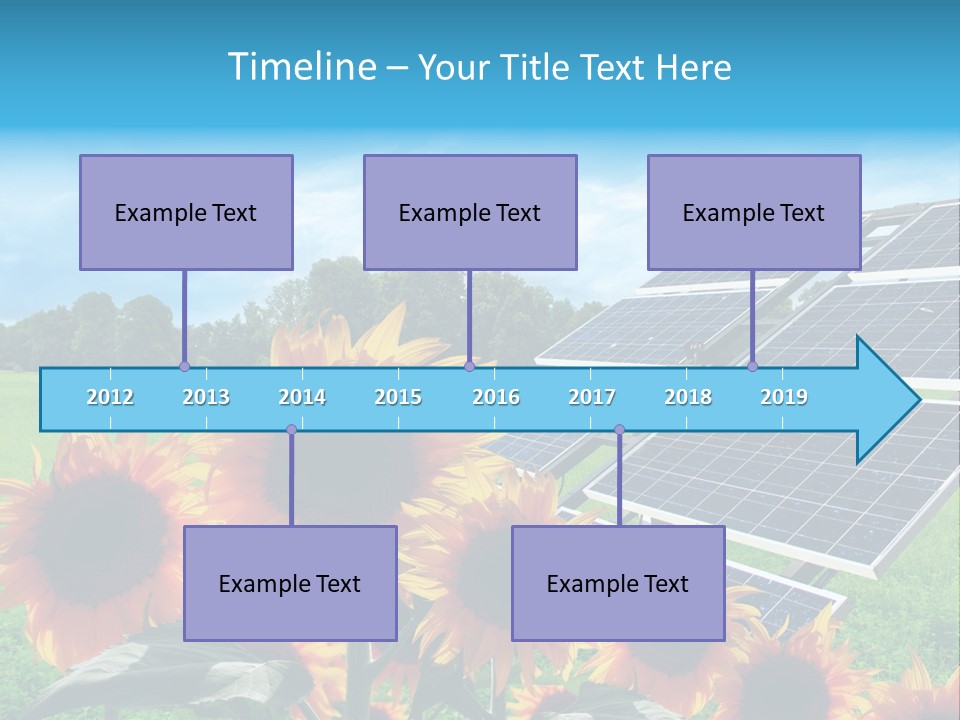 Timeline – Your Title Text Here

Example Text

Example Text

Example Text

2012 2013 2014 2015 2016 2017 2018 2019

Example Text

Example Text